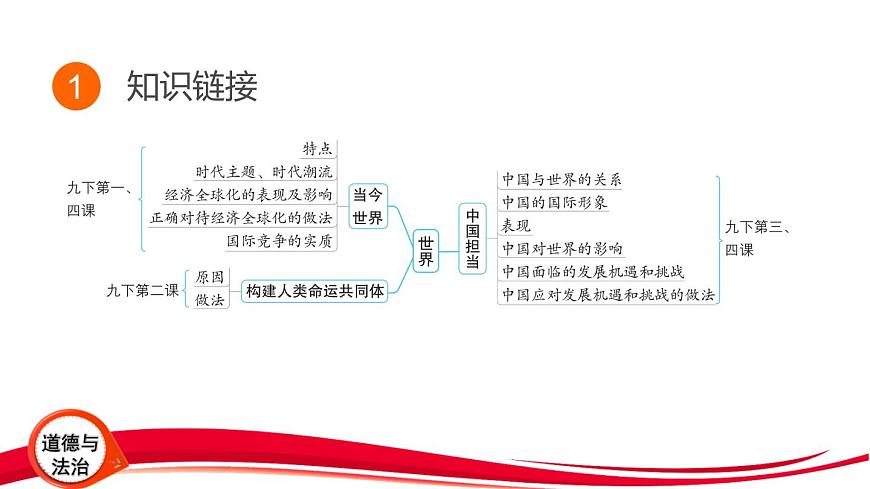 1 知识链接

九下第一、四课

特点
时代主题、时代潮流
经济全球化的表现及影响
正确对待经济全球化的做法
国际竞争的实质

当今世界

九下第二课

原因
做法

构建人类命运共同体

世界

中国担当

中国与世界的关系
中国的国际形象
表现
中国对世界的影响
中国面临的发展机遇和挑战
中国应对发展机遇和挑战的做法

九下第三、四课

道德与法治